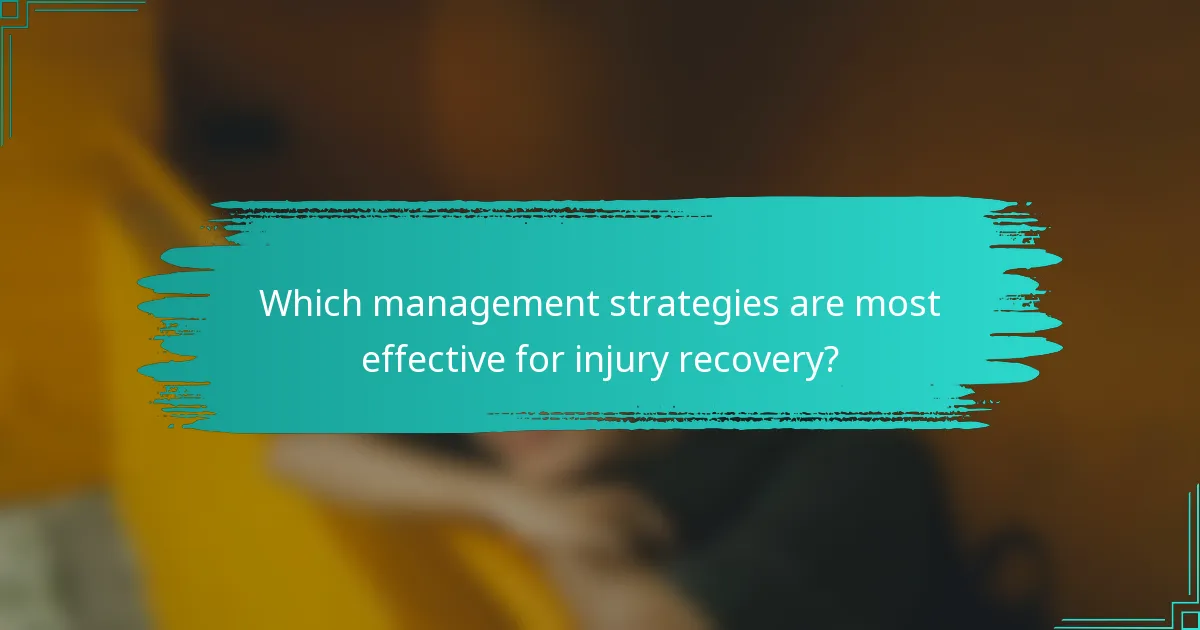 Which management strategies are most effective for injury recovery?